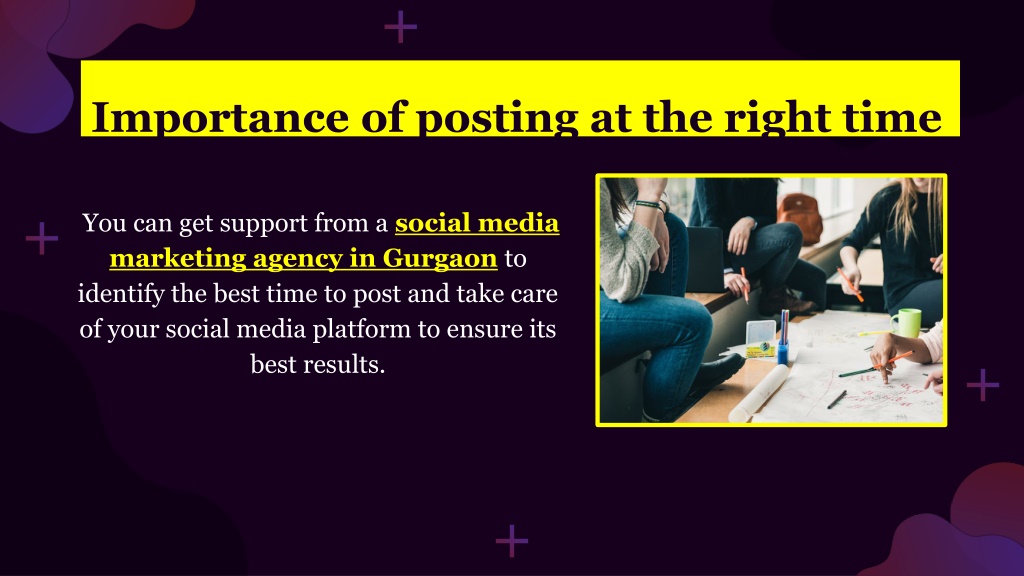 Importance of posting at the right time

You can get support from a social media marketing agency in Gurgaon to identify the best time to post and take care of your social media platform to ensure its best results.